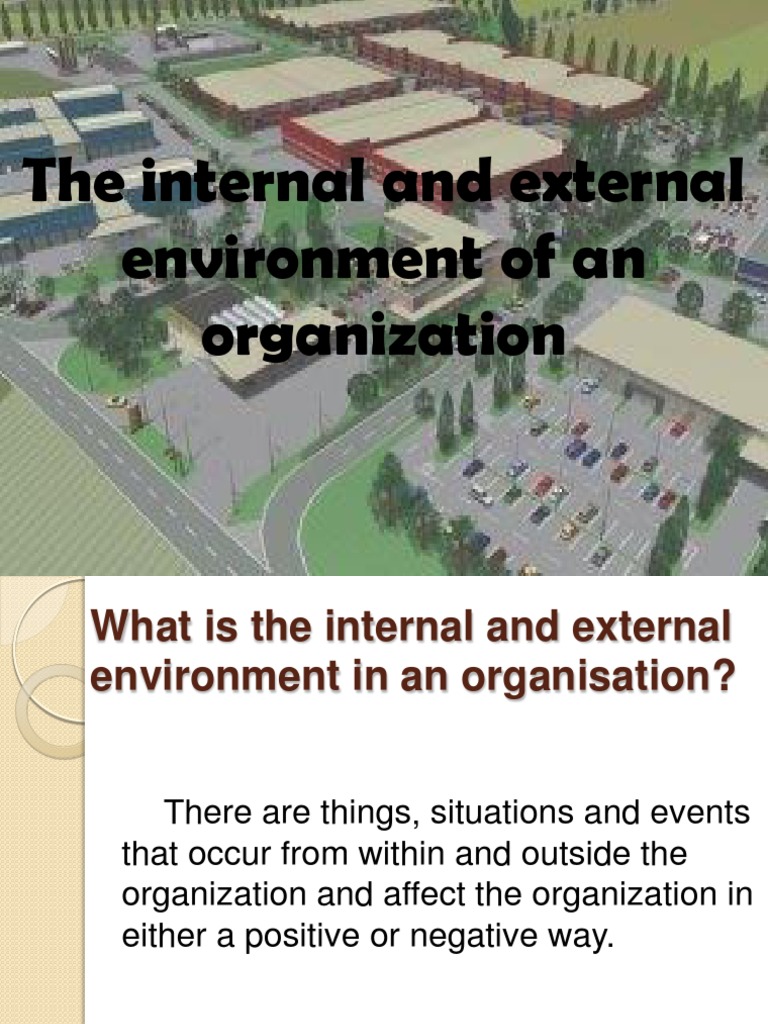 The internal and external environment of an organization

What is the internal and external environment in an organisation?

There are things, situations and events that occur from within and outside the organization and affect the organization in either a positive or negative way.